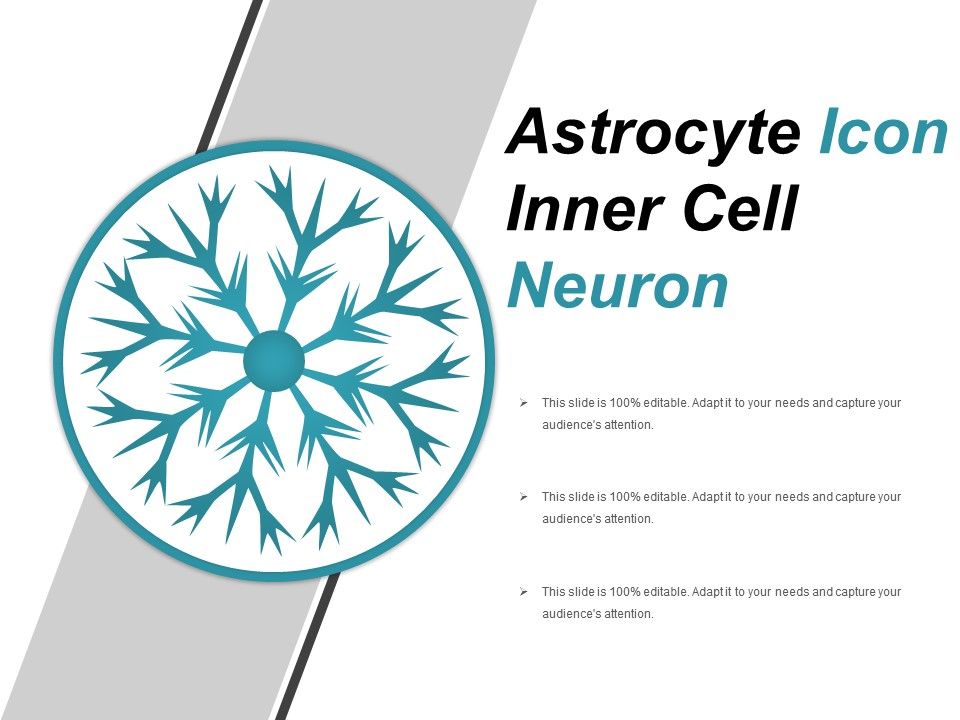 Astrocyte Icon Inner Cell Neuron

➢ This slide is 100% editable. Adapt it to your needs and capture your audience's attention.

➢ This slide is 100% editable. Adapt it to your needs and capture your audience's attention.

➢ This slide is 100% editable. Adapt it to your needs and capture your audience's attention.